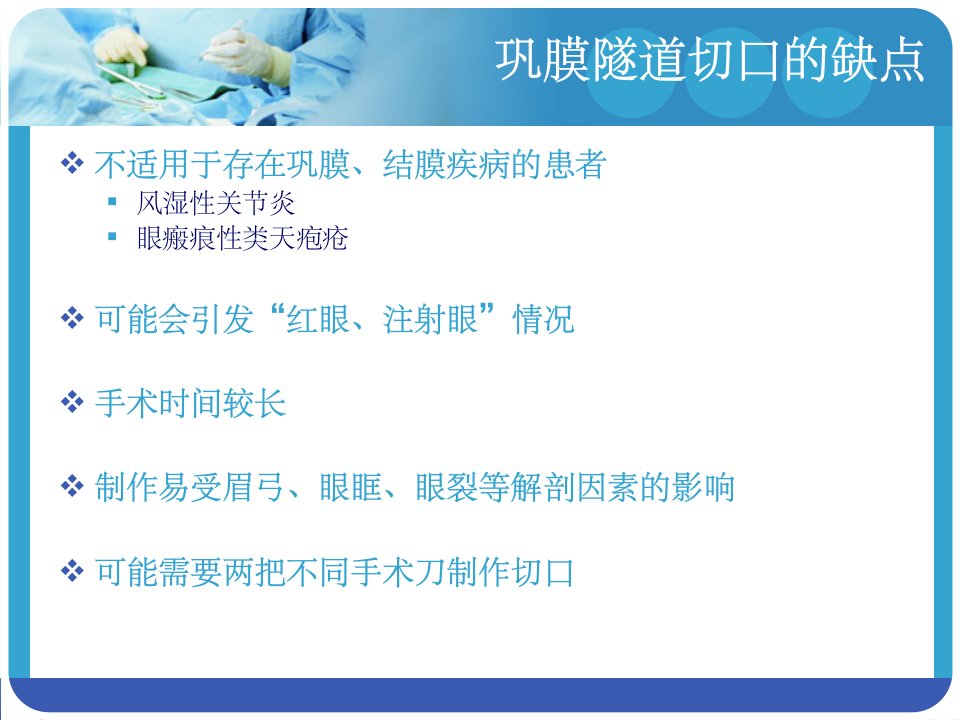 巩膜隧道切口的缺点

❖ 不适用于存在巩膜、结膜疾病的患者
▪ 风湿性关节炎
▪ 眼瘢痕性类天疱疮

❖ 可能会引发“红眼、注射眼”情况

❖ 手术时间较长

❖ 制作易受眉弓、眼眶、眼裂等解剖因素的影响

❖ 可能需要两把不同手术刀制作切口